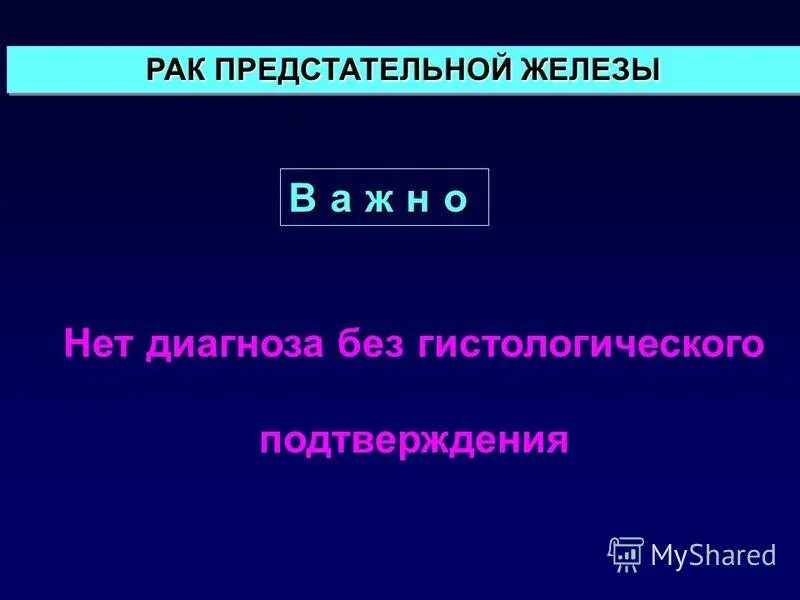 РАК ПРЕДСТАТЕЛЬНОЙ ЖЕЛЕЗЫ

В а ж н о

Нет диагноза без гистологического подтверждения

MyShared